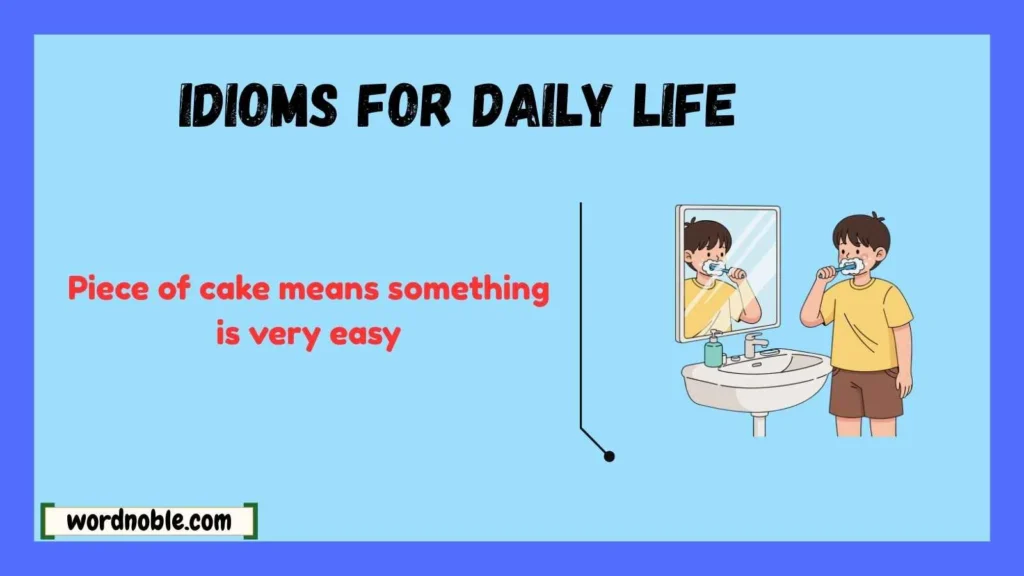 IDIOMS FOR DAILY LIFE

Piece of cake means something is very easy

wordnoble.com